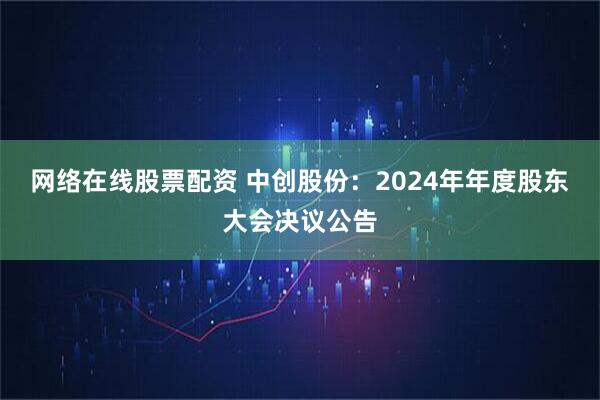 网络在线股票配资 中创股份：2024年年度股东大会决议公告